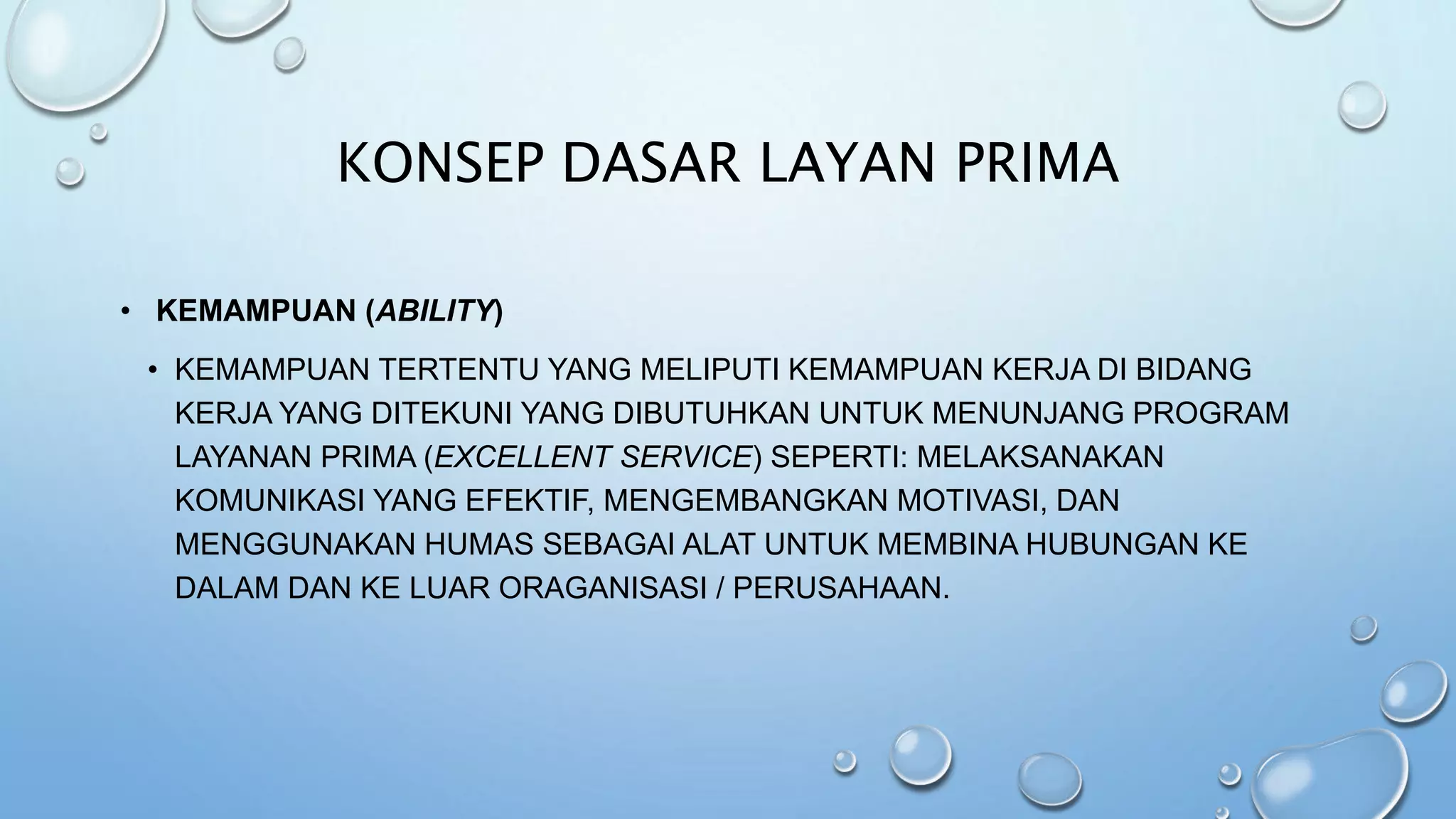 KONSEP DASAR LAYAN PRIMA

• KEMAMPUAN (ABILITY)

• KEMAMPUAN TERTENTU YANG MELIPUTI KEMAMPUAN KERJA DI BIDANG KERJA YANG DITEKUNI YANG DIBUTUHKAN UNTUK MENUNJANG PROGRAM LAYANAN PRIMA (EXCELLENT SERVICE) SEPERTI: MELAKSANAKAN KOMUNIKASI YANG EFEKTIF, MENGEMBANGKAN MOTIVASI, DAN MENGGUNAKAN HUMAS SEBAGAI ALAT UNTUK MEMBINA HUBUNGAN KE DALAM DAN KE LUAR ORAGANISASI / PERUSAHAAN.